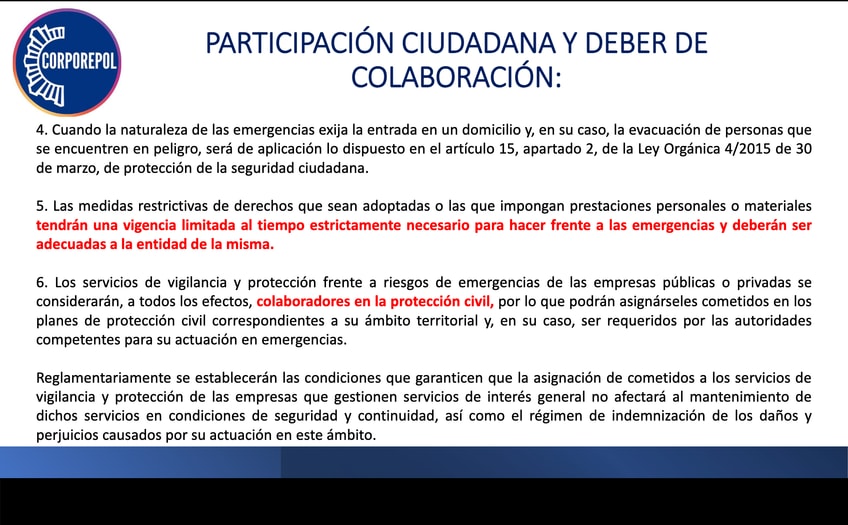 CORPOREPOL

PARTICIPACIÓN CIUDADANA Y DEBER DE COLABORACIÓN:

4. Cuando la naturaleza de las emergencias exija la entrada en un domicilio y, en su caso, la evacuación de personas que se encuentren en peligro, será de aplicación lo dispuesto en el artículo 15, apartado 2, de la Ley Orgánica 4/2015 de 30 de marzo, de protección de la seguridad ciudadana.

5. Las medidas restrictivas de derechos que sean adoptadas o las que impongan prestaciones personales o materiales tendrán una vigencia limitada al tiempo estrictamente necesario para hacer frente a las emergencias y deberán ser adecuadas a la entidad de la misma.

6. Los servicios de vigilancia y protección frente a riesgos de emergencias de las empresas públicas o privadas se considerarán, a todos los efectos, colaboradores en la protección civil, por lo que podrán asignárseles cometidos en los planes de protección civil correspondientes a su ámbito territorial y, en su caso, ser requeridos por las autoridades competentes para su actuación en emergencias.

Reglamentariamente se establecerán las condiciones que garanticen que la asignación de cometidos a los servicios de vigilancia y protección de las empresas que gestionen servicios de interés general no afectará al mantenimiento de dichos servicios en condiciones de seguridad y continuidad, así como el régimen de indemnización de los daños y perjuicios causados por su actuación en este ámbito.